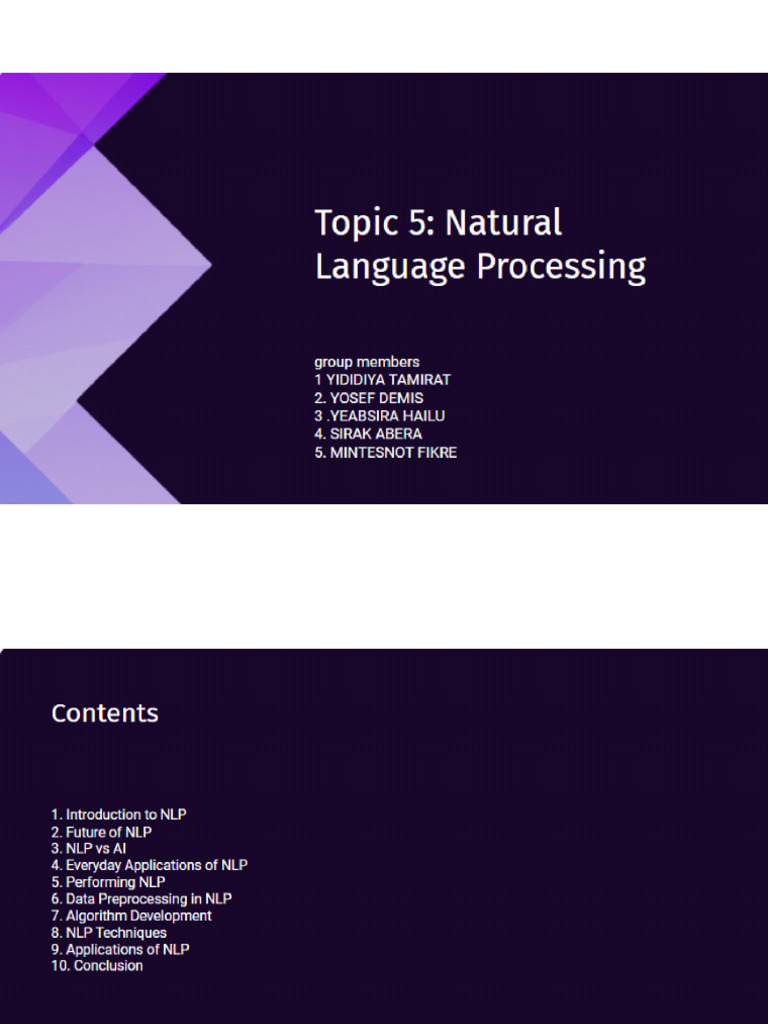 Topic 5: Natural Language Processing

group members
1 YIDIDIYA TAMIRAT
2. YOSEF DEMIS
3 .YEABSIRA HAILU
4. SIRAK ABERA
5. MINTESNOT FIKRE

Contents

1. Introduction to NLP
2. Future of NLP
3. NLP vs AI
4. Everyday Applications of NLP
5. Performing NLP
6. Data Preprocessing in NLP
7. Algorithm Development
8. NLP Techniques
9. Applications of NLP
10. Conclusion